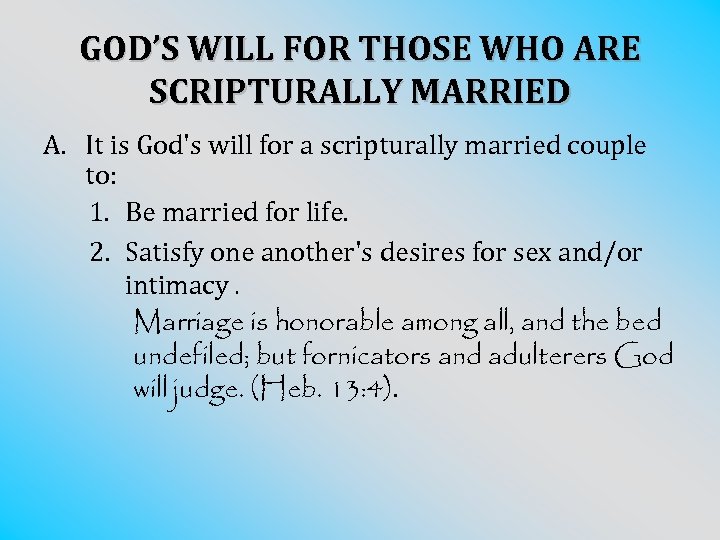 GOD'S WILL FOR THOSE WHO ARE SCRIPTURALLY MARRIED

A. It is God's will for a scripturally married couple to:

1. Be married for life.

2. Satisfy one another's desires for sex and/or intimacy .

Marriage is honorable among all, and the bed undefiled; but fornicators and adulterers God will judge. (Heb. 13:4).